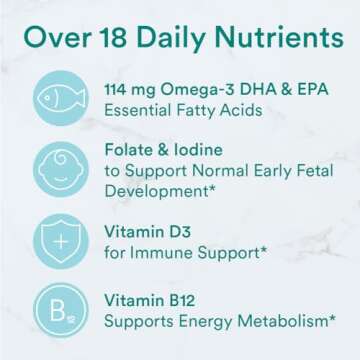 Over 18 Daily Nutrients

114 mg Omega-3 DHA & EPA
Essential Fatty Acids

Folate & Iodine
to Support Normal Early Fetal Development*

Vitamin D3
for Immune Support*

$B_{12}$

Vitamin B12
Supports Energy Metabolism*